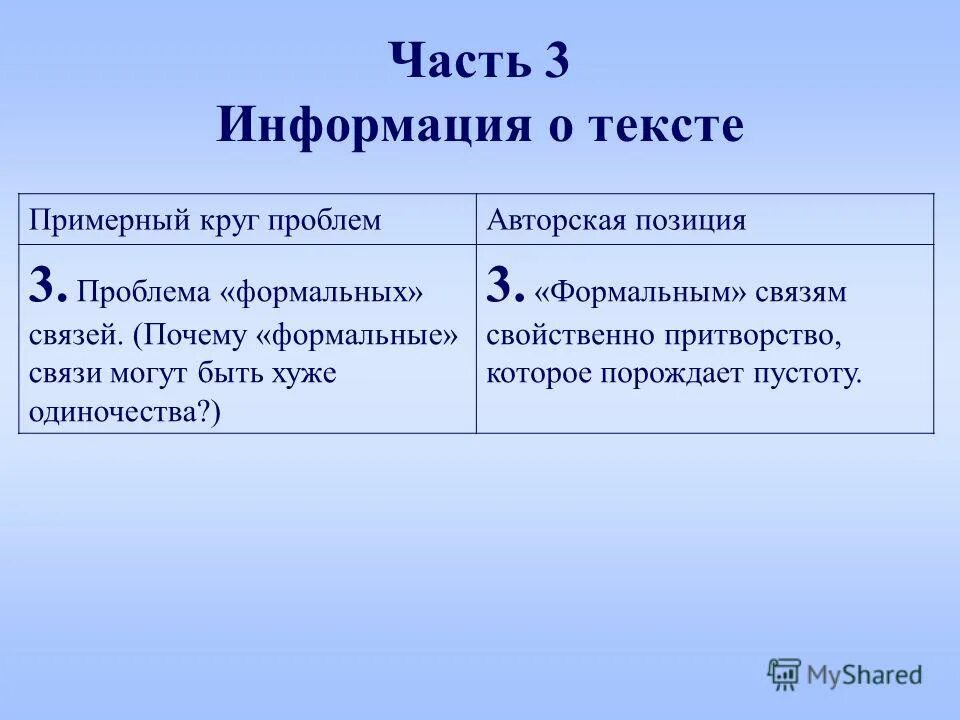 Часть 3
Информация о тексте

| Примерный круг проблем | Авторская позиция |
|---|---|
| 3. Проблема «формальных» связей. (Почему «формальные» связи могут быть хуже одиночества?) | 3. «Формальным» связям свойственно притворство, которое порождает пустоту. |

MyShared